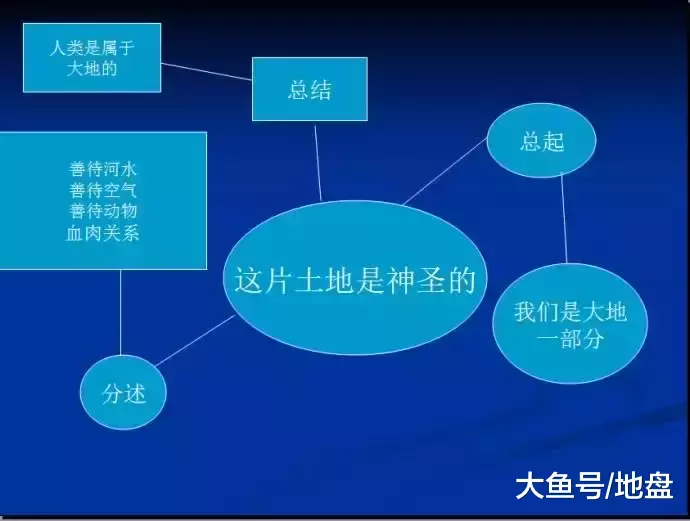 人类是属于大地的

总结

总起

善待河水
善待空气
善待动物
血肉关系

这片土地是神圣的

我们是大地一部分

分述

大鱼号/地盘